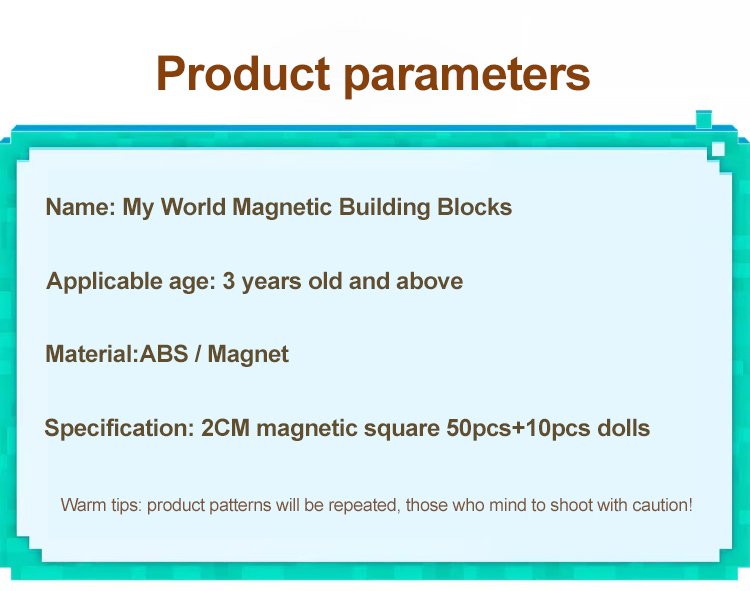 Product parameters

Name: My World Magnetic Building Blocks

Applicable age: 3 years old and above

Material:ABS / Magnet

Specification: 2CM magnetic square 50pcs+10pcs dolls

Warm tips: product patterns will be repeated, those who mind to shoot with caution!